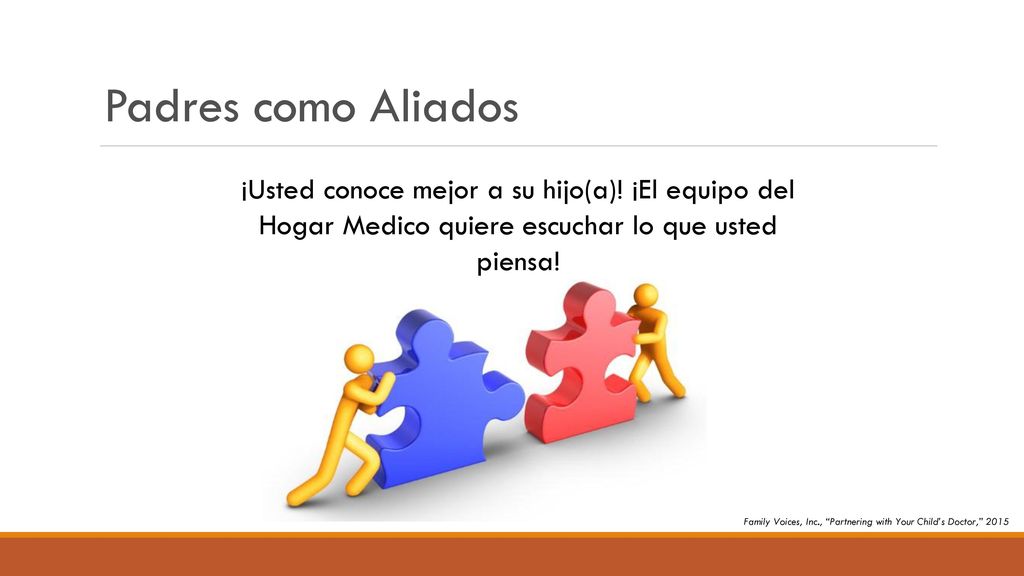 Padres como Aliados

¡Usted conoce mejor a su hijo(a)! ¡El equipo del Hogar Medico quiere escuchar lo que usted piensa!

Family Voices, Inc., "Partnering with Your Child's Doctor," 2015